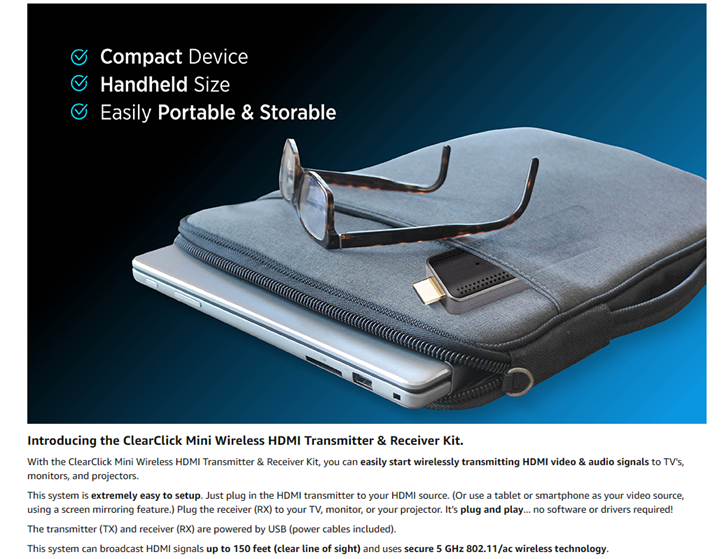 Compact Device
Handheld Size
Easily Portable & Storable

Introducing the ClearClick Mini Wireless HDMI Transmitter & Receiver Kit.

With the ClearClick Mini Wireless HDMI Transmitter & Receiver Kit, you can easily start wirelessly transmitting HDMI video & audio signals to TV's, monitors, and projectors.

This system is extremely easy to setup. Just plug in the HDMI transmitter to your HDMI source. (Or use a tablet or smartphone as your video source, using a screen mirroring feature.) Plug the receiver (RX) to your TV, monitor, or your projector. It's plug and play... no software or drivers required!

The transmitter (TX) and receiver (RX) are powered by USB (power cables included).

This system can broadcast HDMI signals up to 150 feet (clear line of sight) and uses secure 5 GHz 802.11/ac wireless technology.